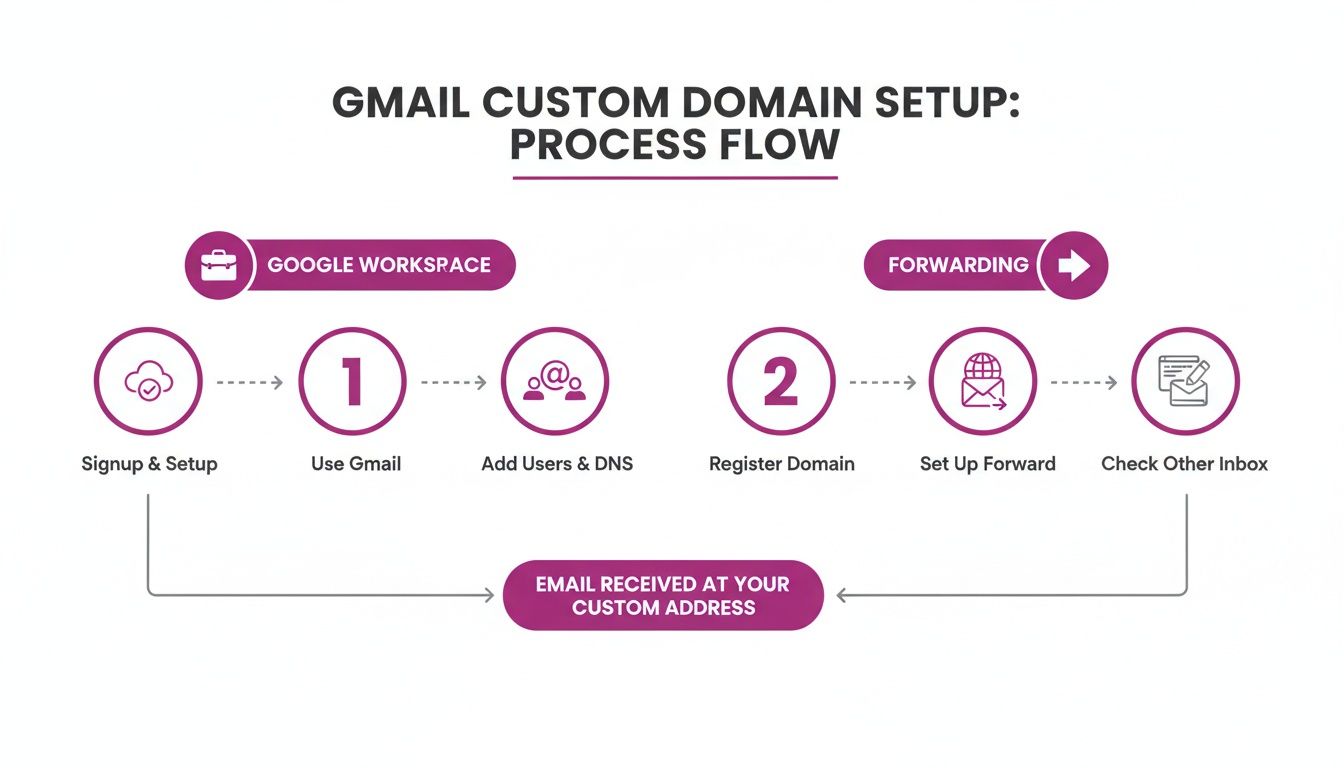 GMAIL CUSTOM DOMAIN SETUP: PROCESS FLOW

GOOGLE WORKSPACE

FORWARDING

1

2

Signup & Setup

Use Gmail

Add Users & DNS

Register Domain

Set Up Forward

Check Other Inbox

EMAIL RECEIVED AT YOUR CUSTOM ADDRESS